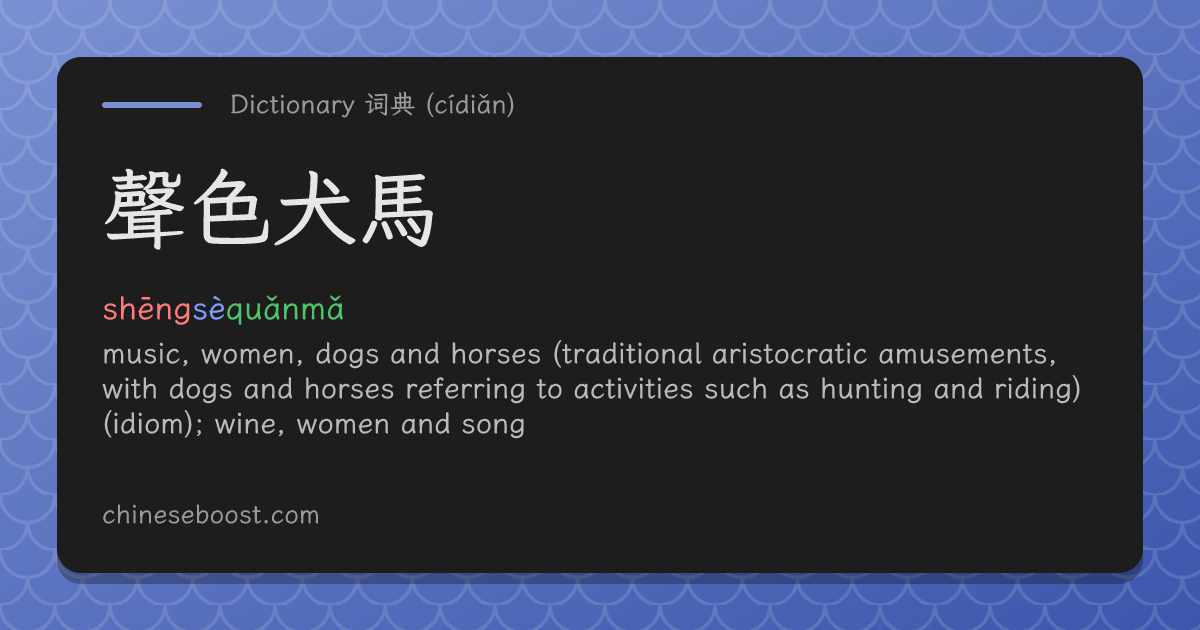 Dictionary 词典 (cídiǎn)

聲色犬馬

shēngsèquǎnmǎ

music, women, dogs and horses (traditional aristocratic amusements, with dogs and horses referring to activities such as hunting and riding) (idiom); wine, women and song

chineseboost.com